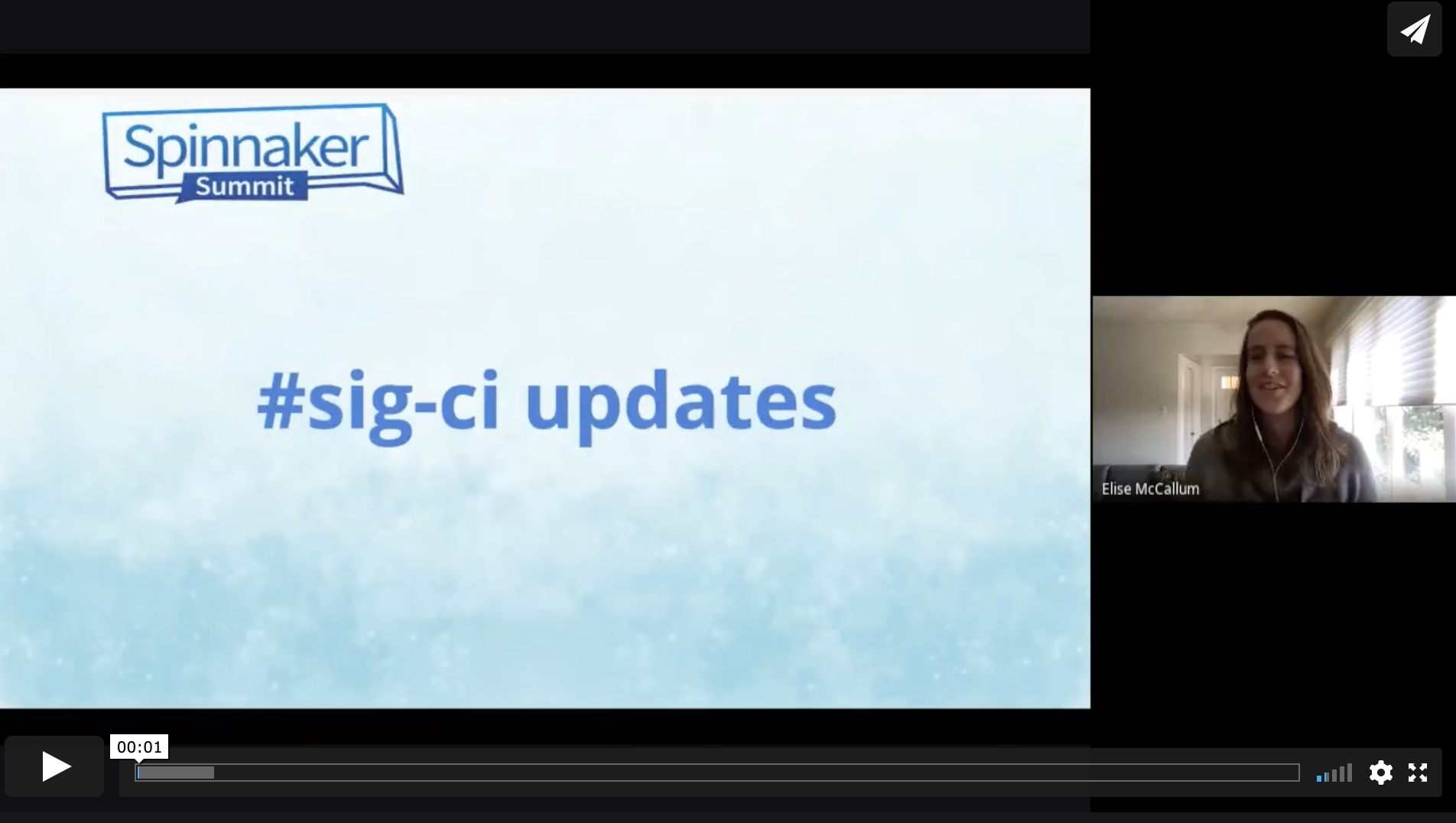 Spinnaker
Summit

#sig-ci updates

Elise McCallum

00:01